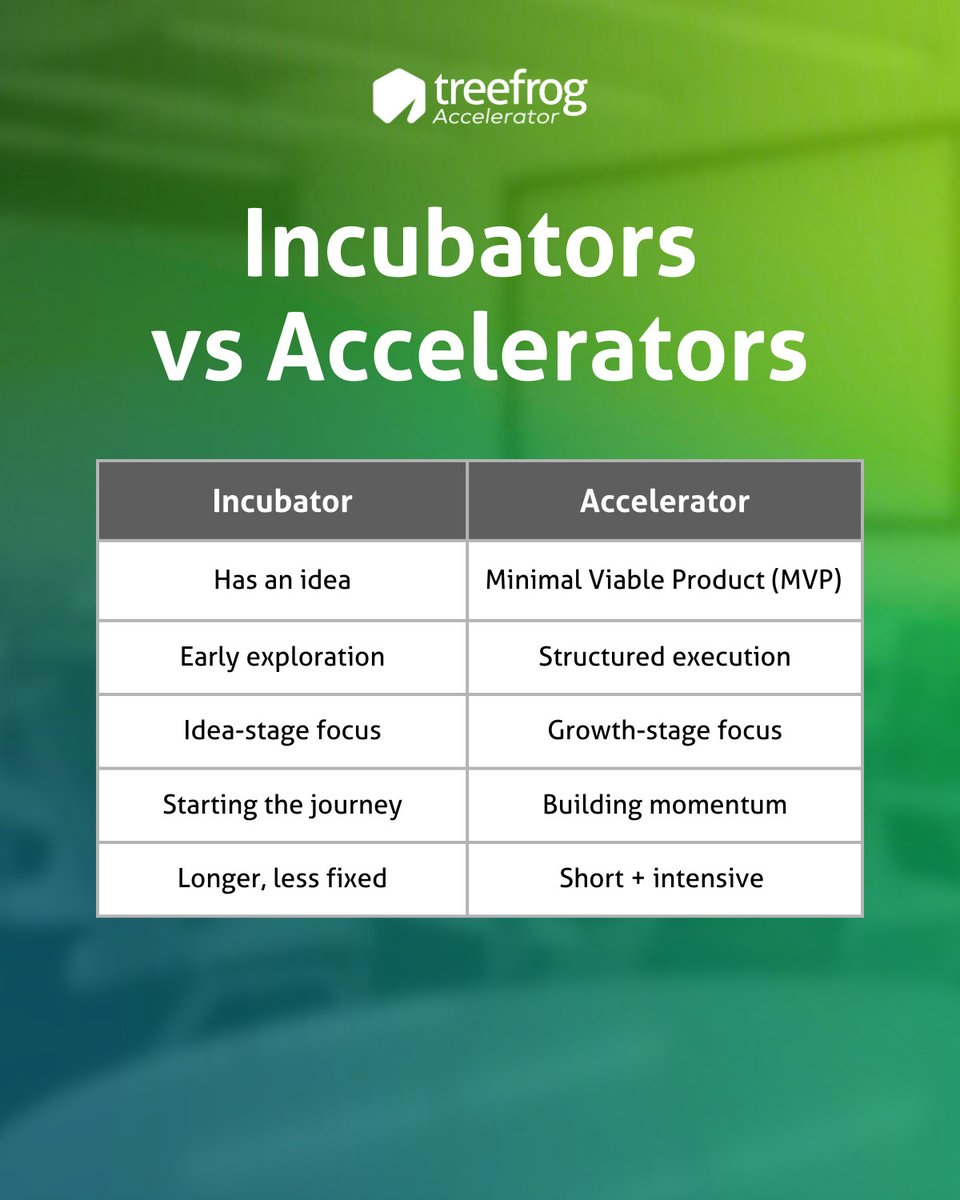 treefrog
Accelerator

Incubators vs Accelerators

| Incubator | Accelerator |
|---|---|
| Has an idea | Minimal Viable Product (MVP) |
| Early exploration | Structured execution |
| Idea-stage focus | Growth-stage focus |
| Starting the journey | Building momentum |
| Longer, less fixed | Short + intensive |